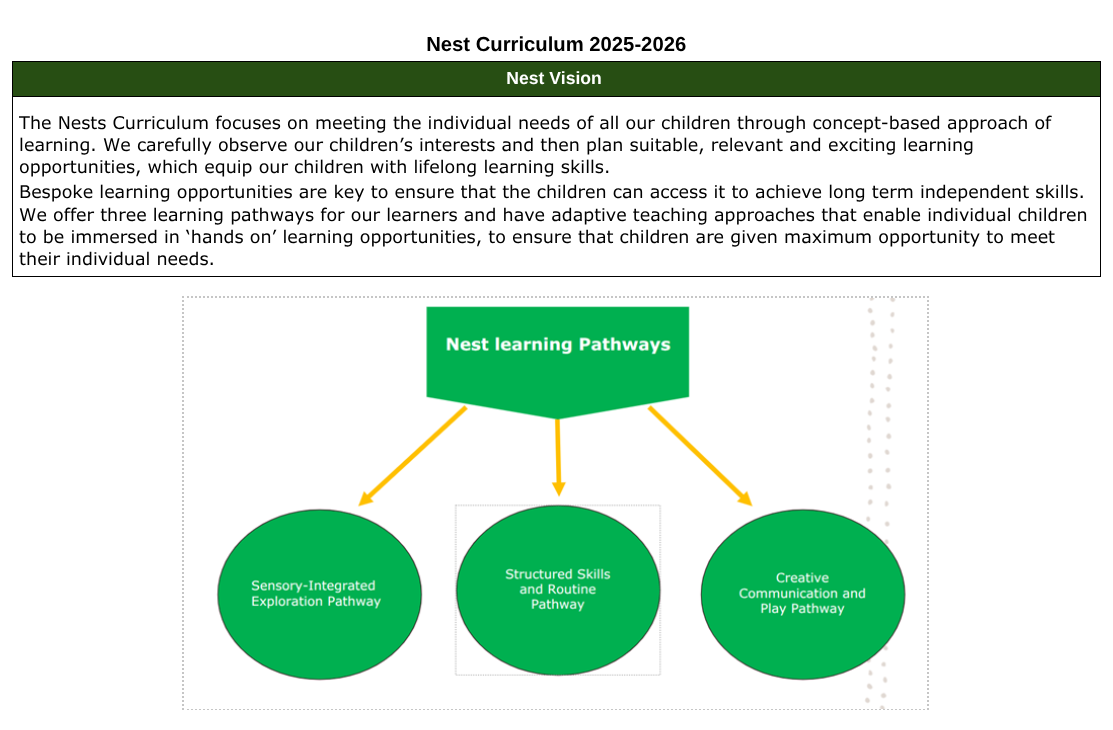 Nest Curriculum 2025-2026

Nest Vision

The Nests Curriculum focuses on meeting the individual needs of all our children through concept-based approach of learning. We carefully observe our children's interests and then plan suitable, relevant and exciting learning opportunities, which equip our children with lifelong learning skills.

Bespoke learning opportunities are key to ensure that the children can access it to achieve long term independent skills. We offer three learning pathways for our learners and have adaptive teaching approaches that enable individual children to be immersed in 'hands on' learning opportunities, to ensure that children are given maximum opportunity to meet their individual needs.

Nest learning Pathways

Sensory-Integrated Exploration Pathway

Structured Skills and Routine Pathway

Creative Communication and Play Pathway